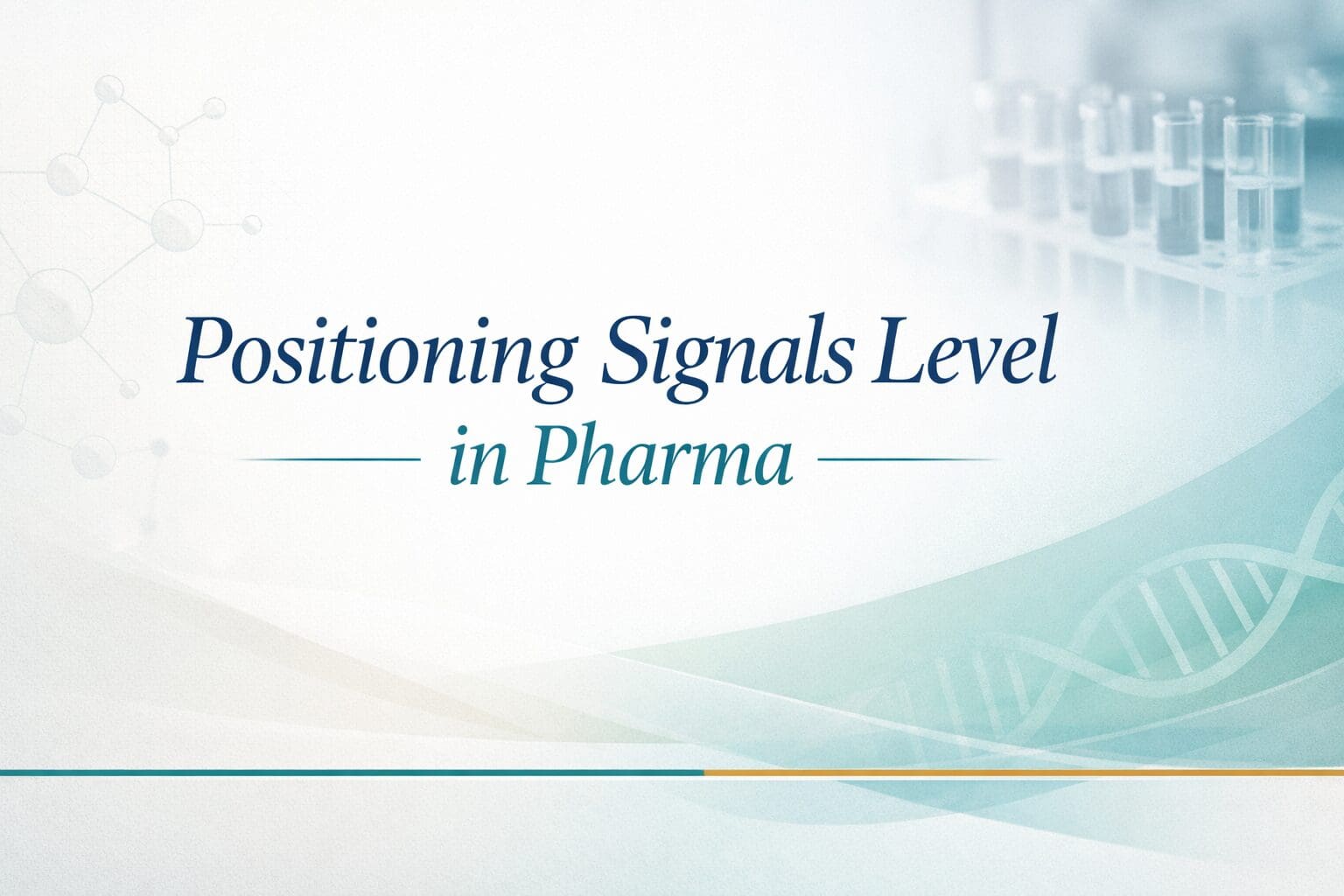 Positioning Signals Level
in Pharma